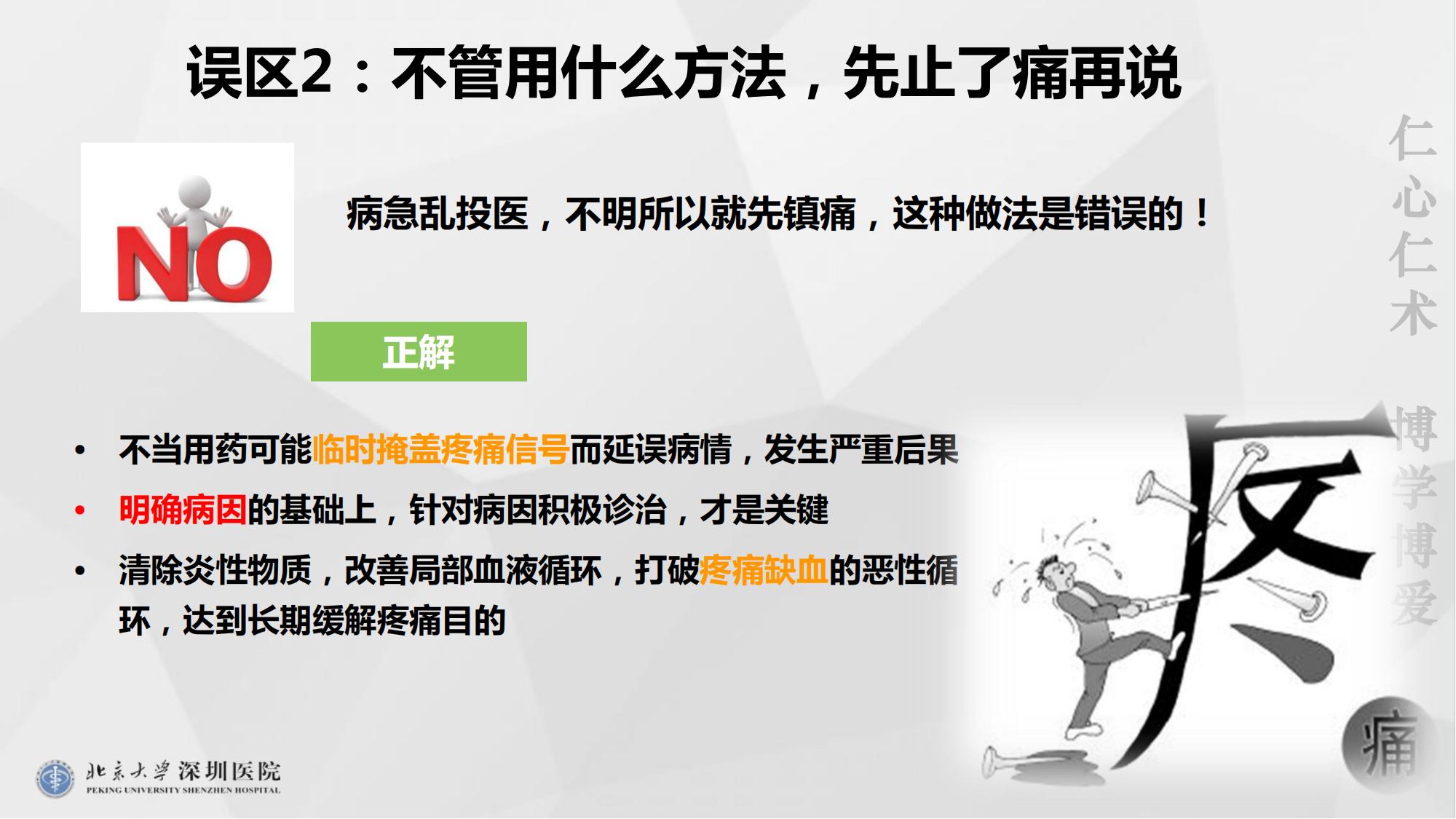 误区2：不管用什么方法，先止了痛再说

NO

病急乱投医，不明所以就先镇痛，这种做法是错误的！

正解

• 不当用药可能临时掩盖疼痛信号而延误病情，发生严重后果
• 明确病因的基础上，针对病因积极诊治，才是关键
• 清除炎性物质，改善局部血液循环，打破疼痛缺血的恶性循环，达到长期缓解疼痛目的

仁心仁术 博学博爱

疼

痛

北京大学深圳医院
PEKING UNIVERSITY SHENZHEN HOSPITAL